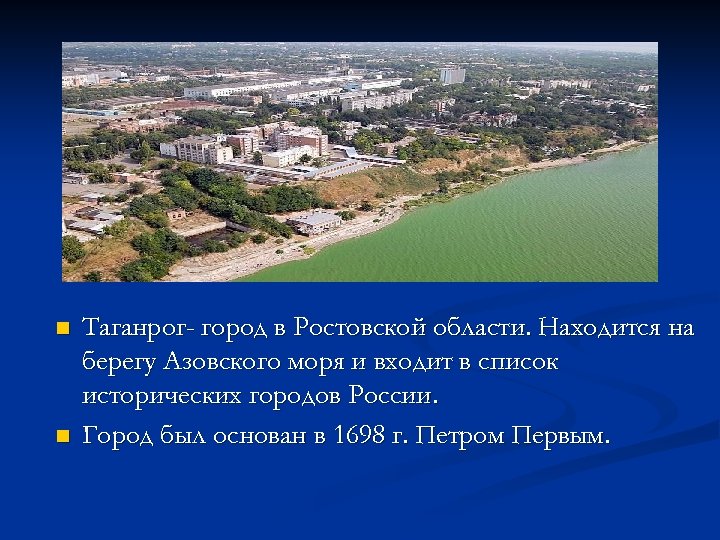 Таганрог- город в Ростовской области. Находится на берегу Азовского моря и входит в список исторических городов России.

Город был основан в 1698 г. Петром Первым.